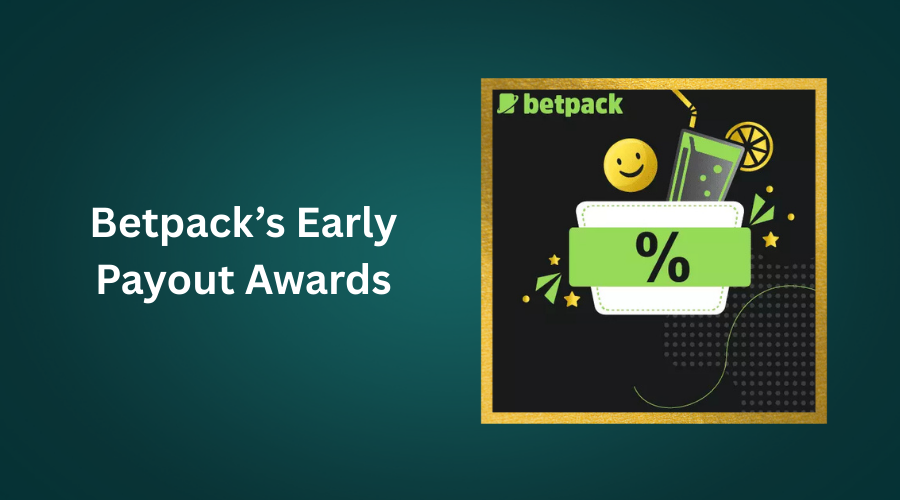 Betpack's Early Payout Awards

betpack

%